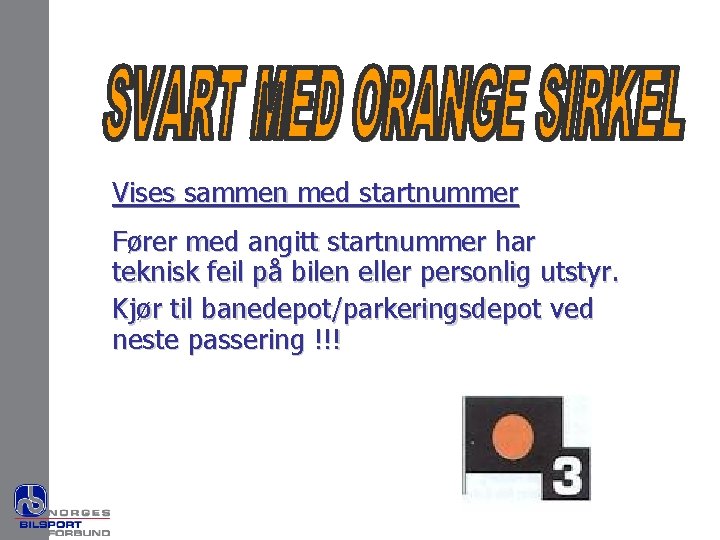 SVART MED ORANGE SIRKEL

Vises sammen med startnummer

Fører med angitt startnummer har teknisk feil på bilen eller personlig utstyr.

Kjør til banedepot/parkeringsdepot ved neste passering !!!

3

NORGES BILSPORT FORBUND